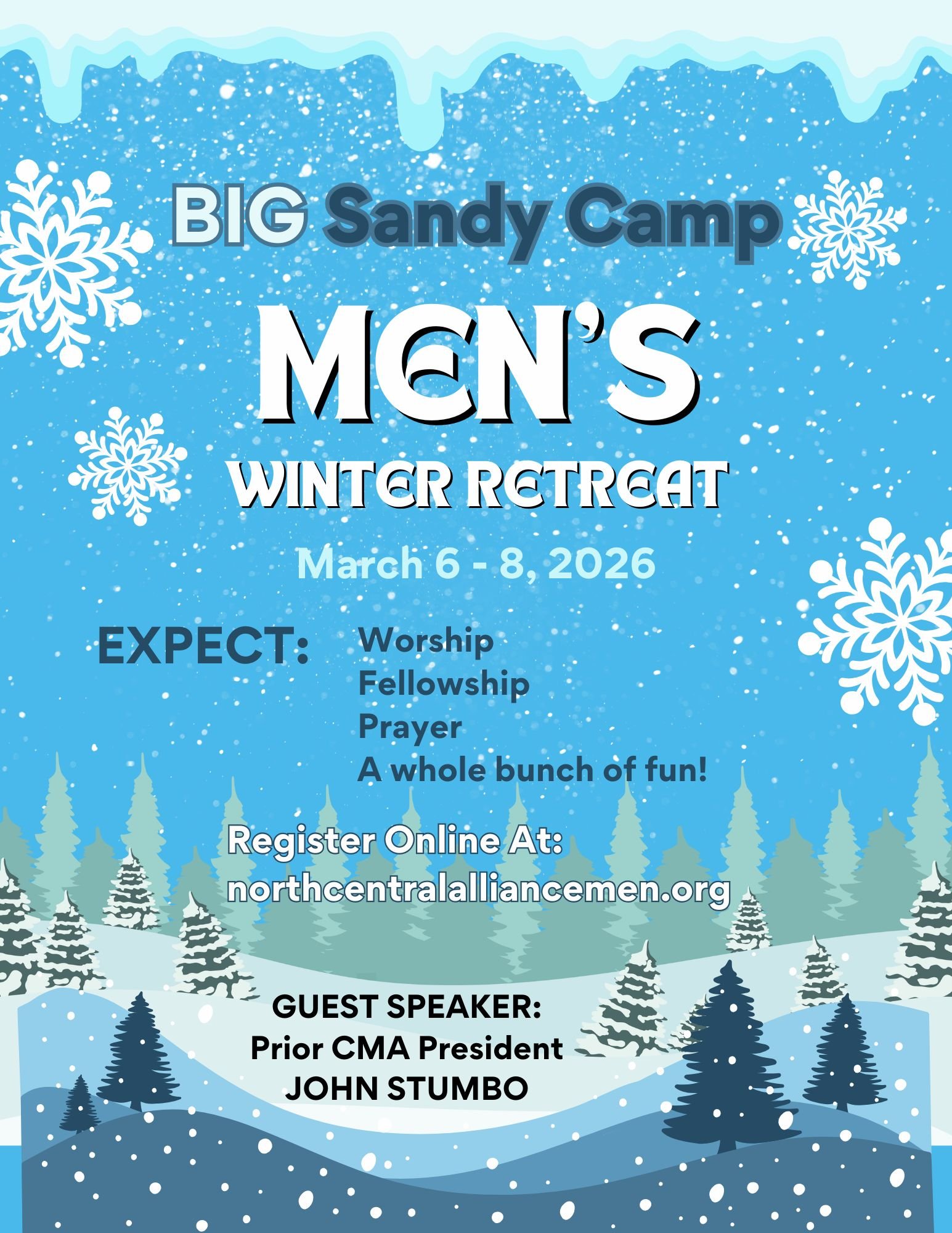 BIG Sandy Camp

MEN'S

WINTER RETREAT

March 6 - 8, 2026

EXPECT: Worship
Fellowship
Prayer
A whole bunch of fun!

Register Online At:
northcentralalliancemen.org

GUEST SPEAKER:
Prior CMA President
JOHN STUMBO